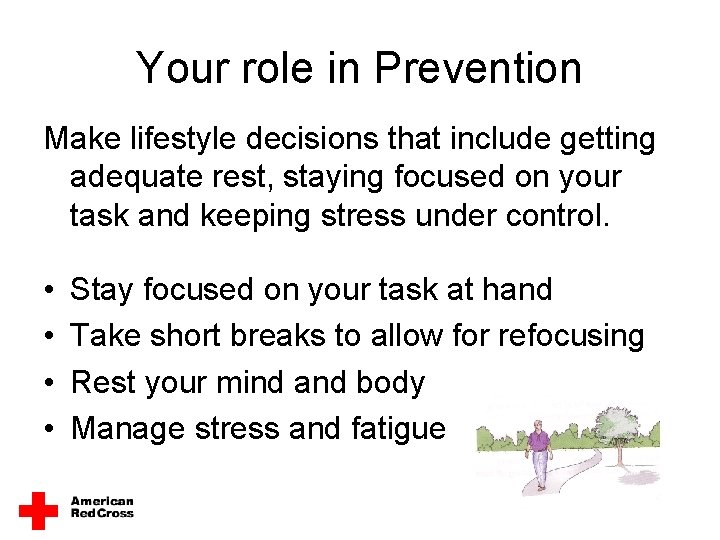 Your role in Prevention

Make lifestyle decisions that include getting adequate rest, staying focused on your task and keeping stress under control.

• Stay focused on your task at hand
• Take short breaks to allow for refocusing
• Rest your mind and body
• Manage stress and fatigue

American Red Cross